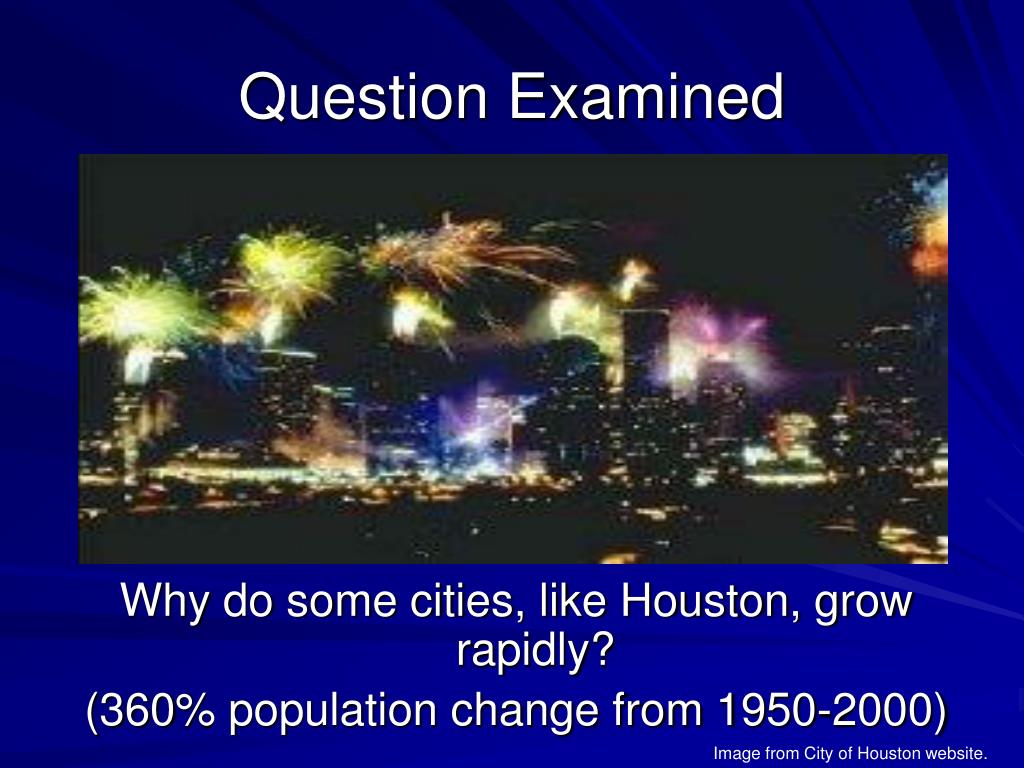 Question Examined

Why do some cities, like Houston, grow rapidly?

(360% population change from 1950-2000)

Image from City of Houston website.